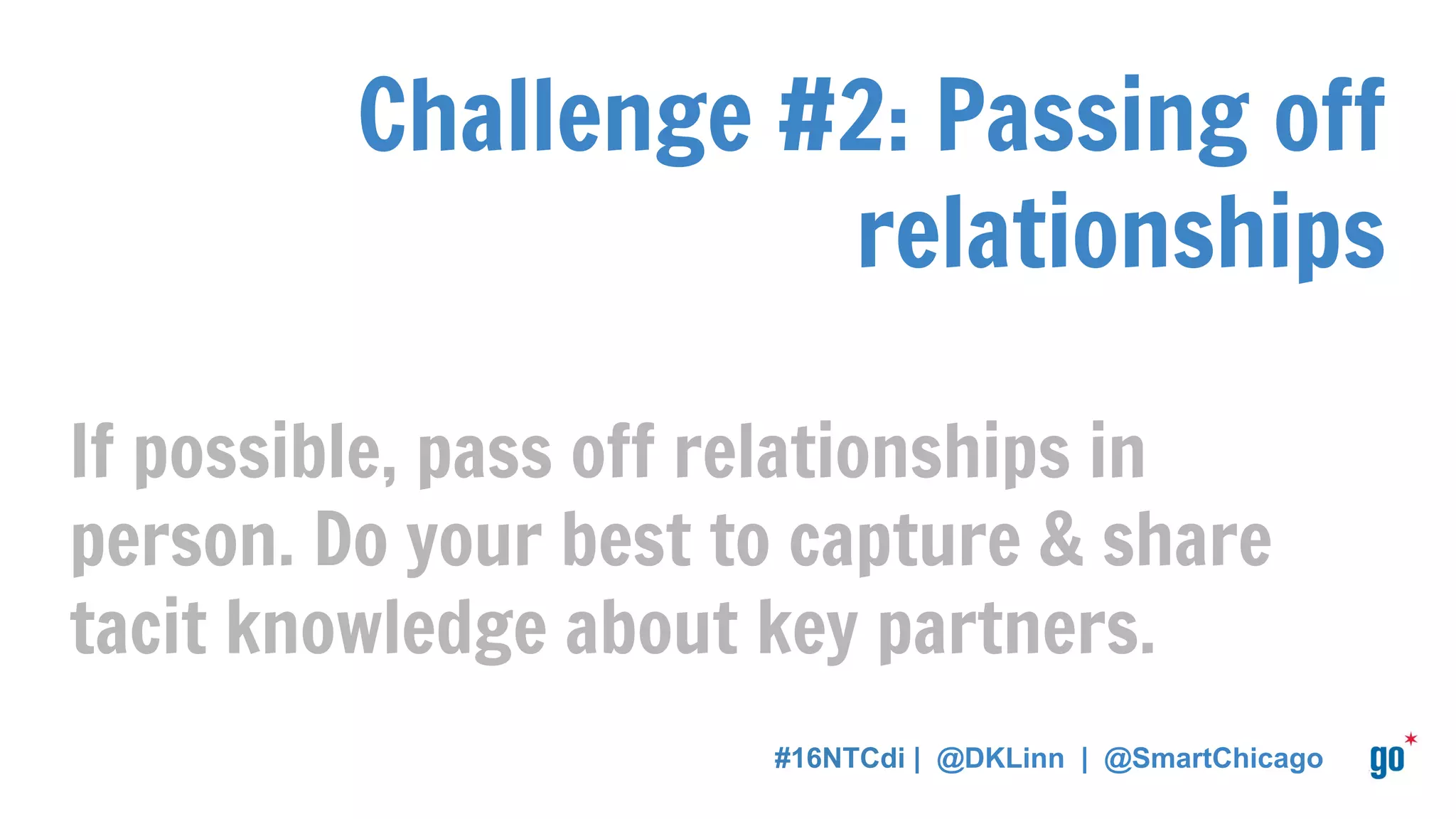 Challenge #2: Passing off relationships

If possible, pass off relationships in person. Do your best to capture & share tacit knowledge about key partners.

#16NTCdi | @DKLinn | @SmartChicago

go